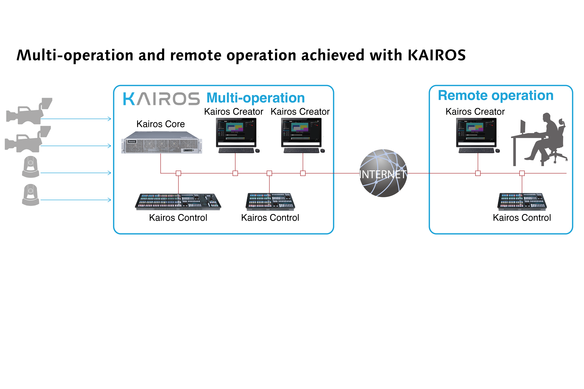 Multi-operation and remote operation achieved with KAIROS

KAIROS Multi-operation

Kairos Core

Kairos Creator

Kairos Creator

Kairos Control

Kairos Control

INTERNET

Remote operation

Kairos Creator

Kairos Control